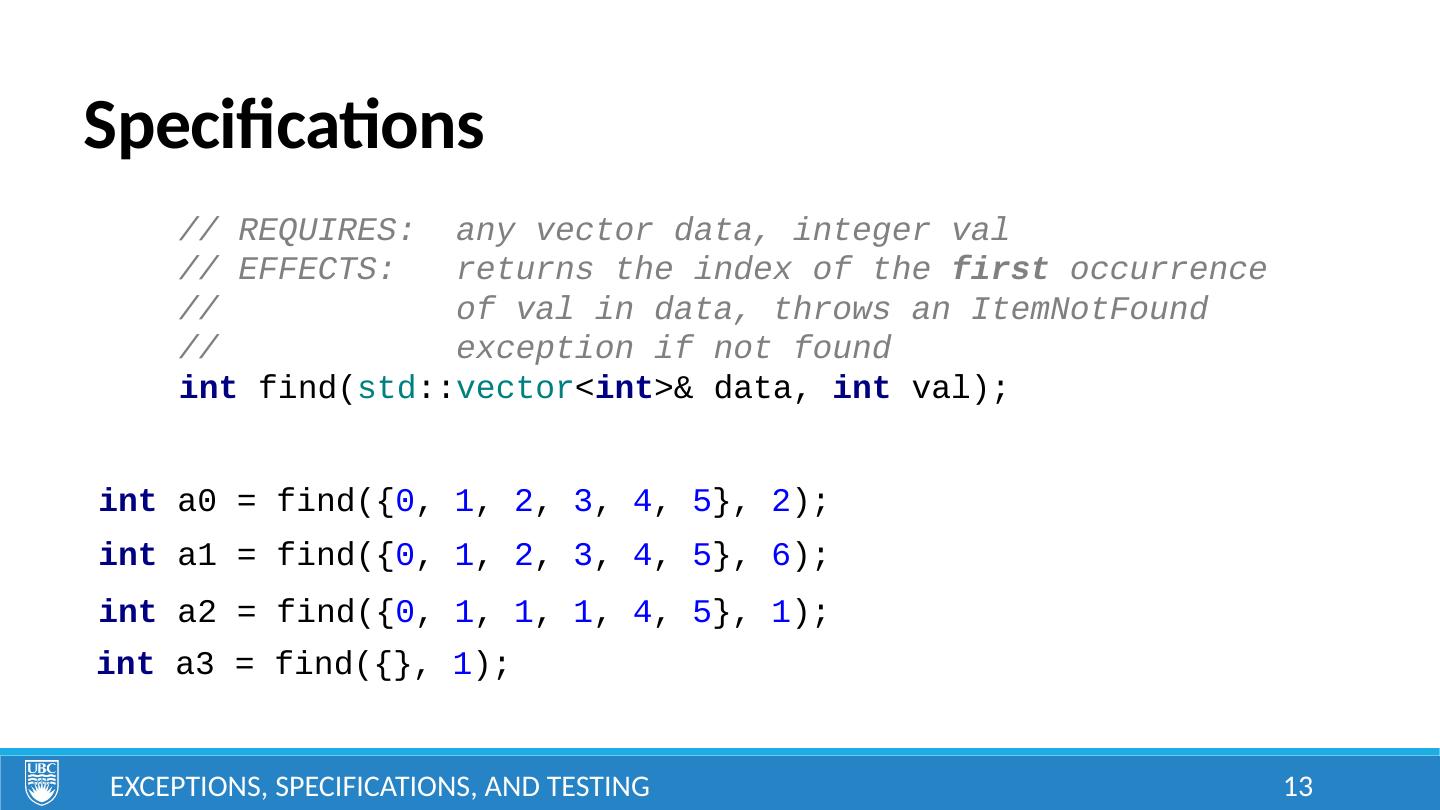 Specifications

// REQUIRES:  any vector data, integer val
// EFFECTS:   returns the index of the first occurrence
//            of val in data, throws an ItemNotFound
//            exception if not found
int find(std::vector<int>& data, int val);

int a0 = find({0, 1, 2, 3, 4, 5}, 2);
int a1 = find({0, 1, 2, 3, 4, 5}, 6);
int a2 = find({0, 1, 1, 1, 4, 5}, 1);
int a3 = find({}, 1);

UBC

EXCEPTIONS, SPECIFICATIONS, AND TESTING

13